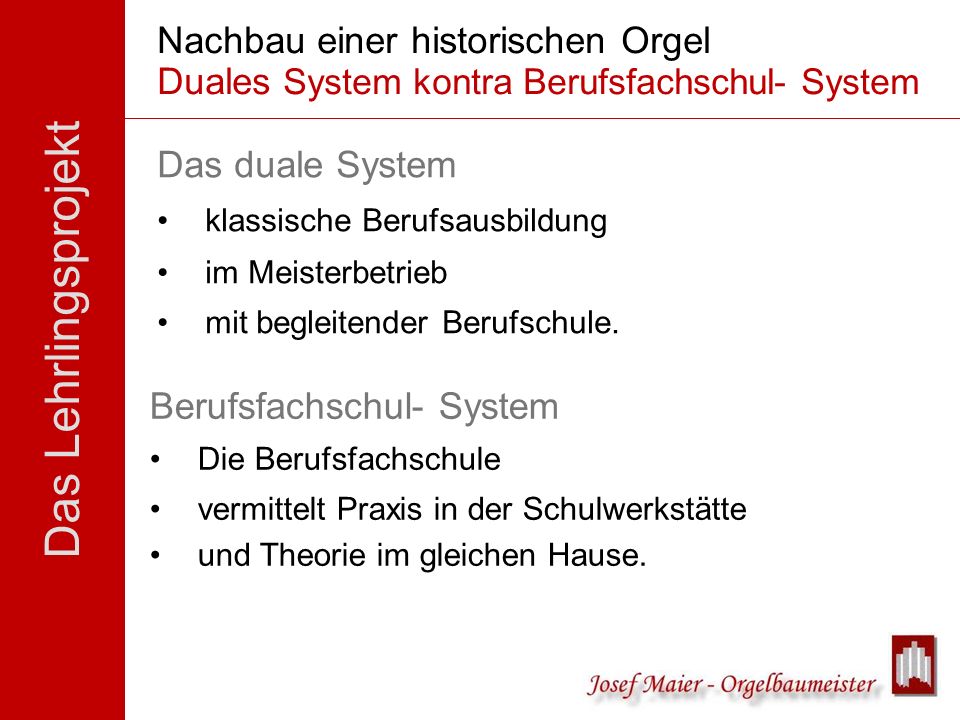 Das Lehrlingsprojekt

Nachbau einer historischen Orgel
Duales System kontra Berufsfachschul- System

Das duale System
• klassische Berufsausbildung
• im Meisterbetrieb
• mit begleitender Berufschule.

Berufsfachschul- System
• Die Berufsfachschule
• vermittelt Praxis in der Schulwerkstätte
• und Theorie im gleichen Hause.

Josef Maier - Orgelbaumeister